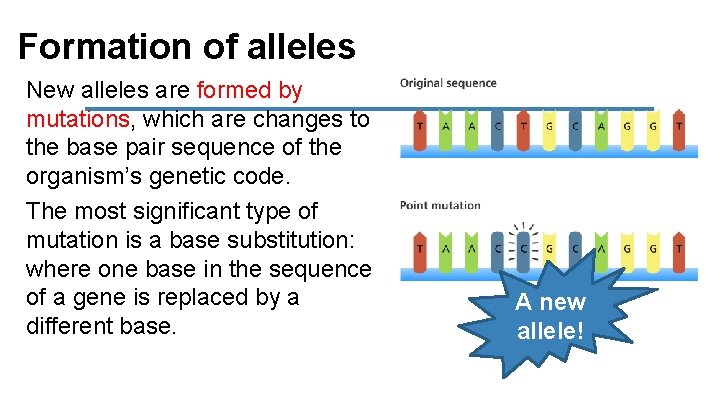 Formation of alleles

New alleles are formed by mutations, which are changes to the base pair sequence of the organism's genetic code.

The most significant type of mutation is a base substitution: where one base in the sequence of a gene is replaced by a different base.

Original sequence

T A A C T G C A G G T

Point mutation

T A A C C G C A G G T

A new allele!